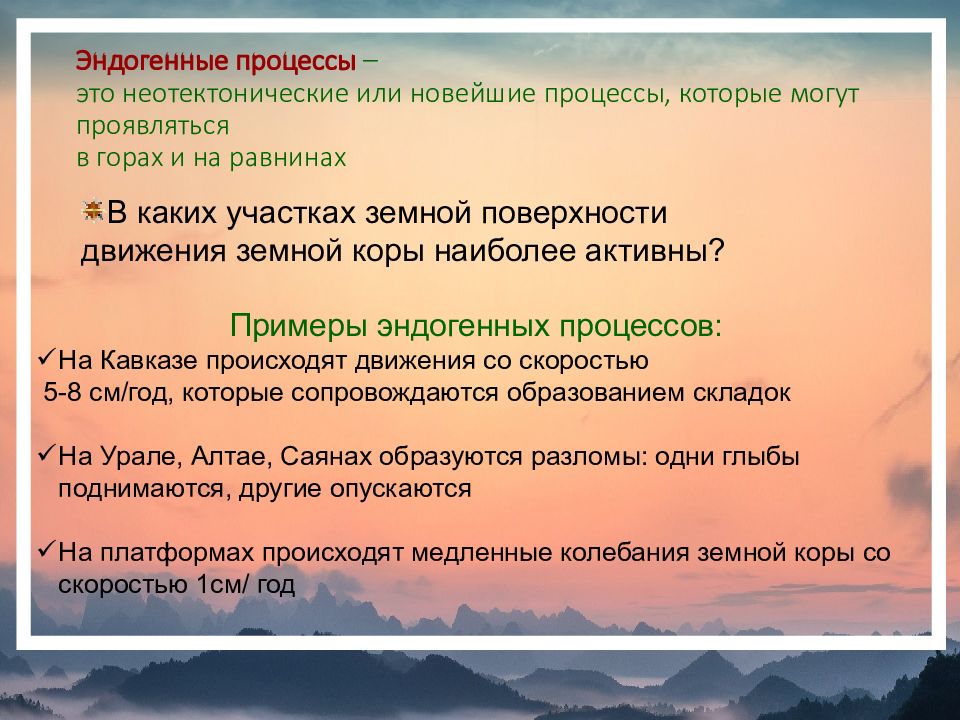 Эндогенные процессы – это неотектонические или новейшие процессы, которые могут проявляться
в горах и на равнинах

В каких участках земной поверхности движения земной коры наиболее активны?

Примеры эндогенных процессов:
✓На Кавказе происходят движения со скоростью 5-8 см/год, которые сопровождаются образованием складок

✓На Урале, Алтае, Саянах образуются разломы: одни глыбы поднимаются, другие опускаются

✓На платформах происходят медленные колебания земной коры со скоростью 1см/ год